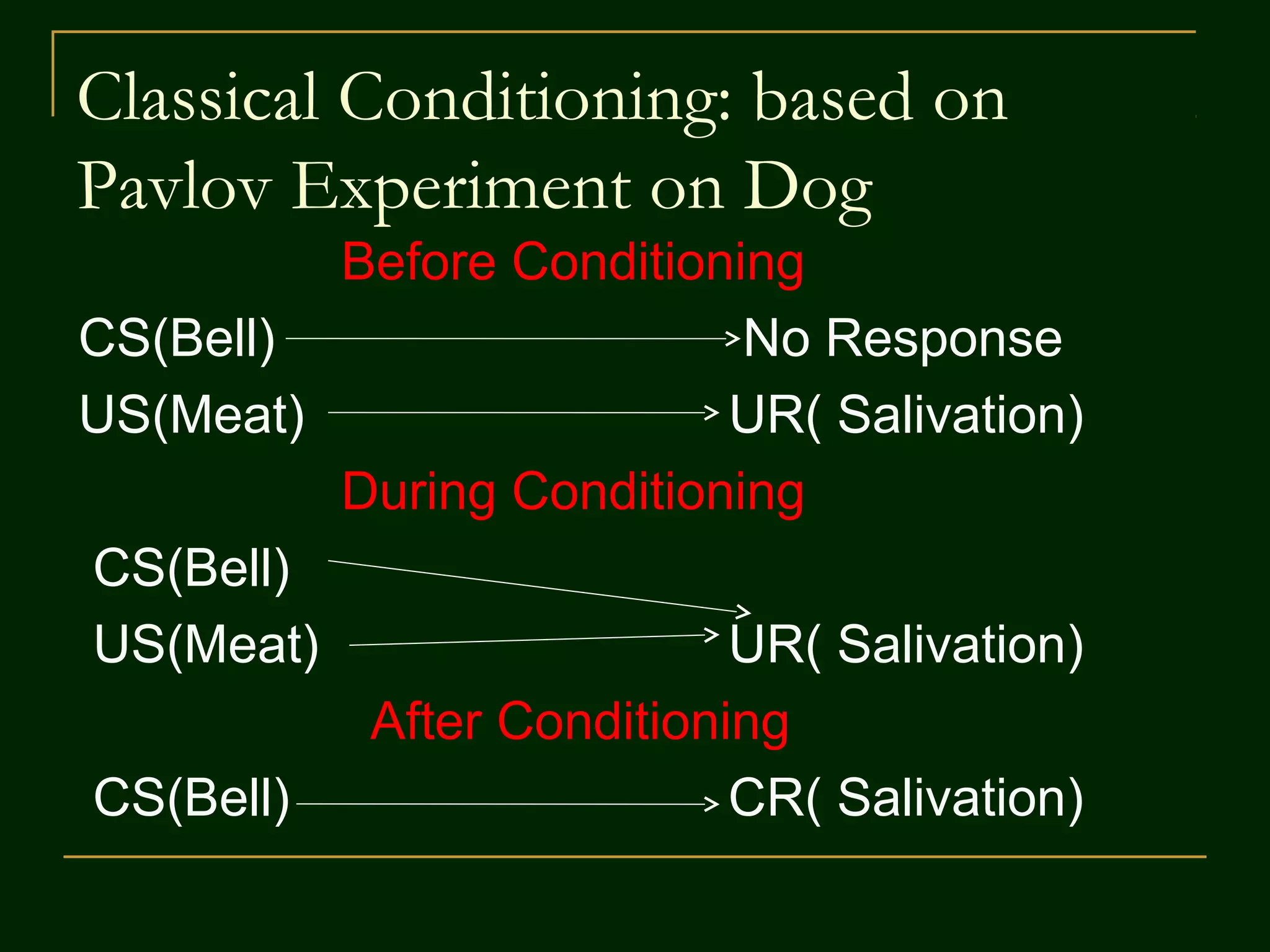 Classical Conditioning: based on Pavlov Experiment on Dog

Before Conditioning

CS(Bell) → No Response

US(Meat) → UR( Salivation)

During Conditioning

CS(Bell)

US(Meat) → UR( Salivation)

After Conditioning

CS(Bell) → CR( Salivation)